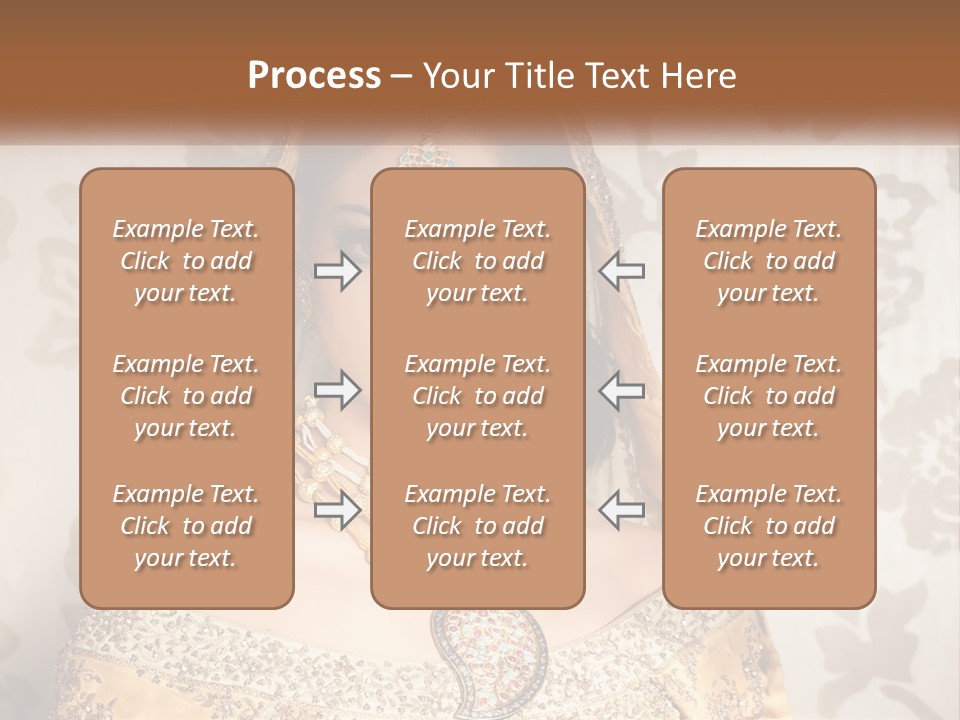 Process – Your Title Text Here

Example Text. Click to add your text.

Example Text. Click to add your text.

Example Text. Click to add your text.

Example Text. Click to add your text.

Example Text. Click to add your text.

Example Text. Click to add your text.

Example Text. Click to add your text.

Example Text. Click to add your text.

Example Text. Click to add your text.